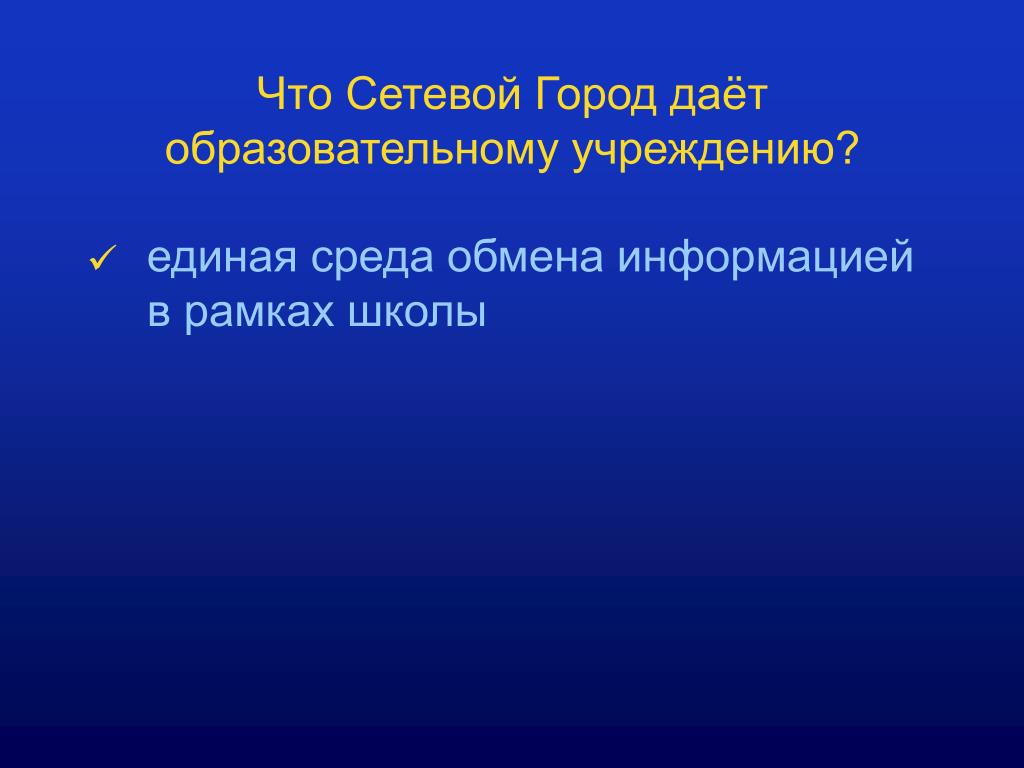 Что Сетевой Город даёт образовательному учреждению?

✓ единая среда обмена информацией в рамках школы